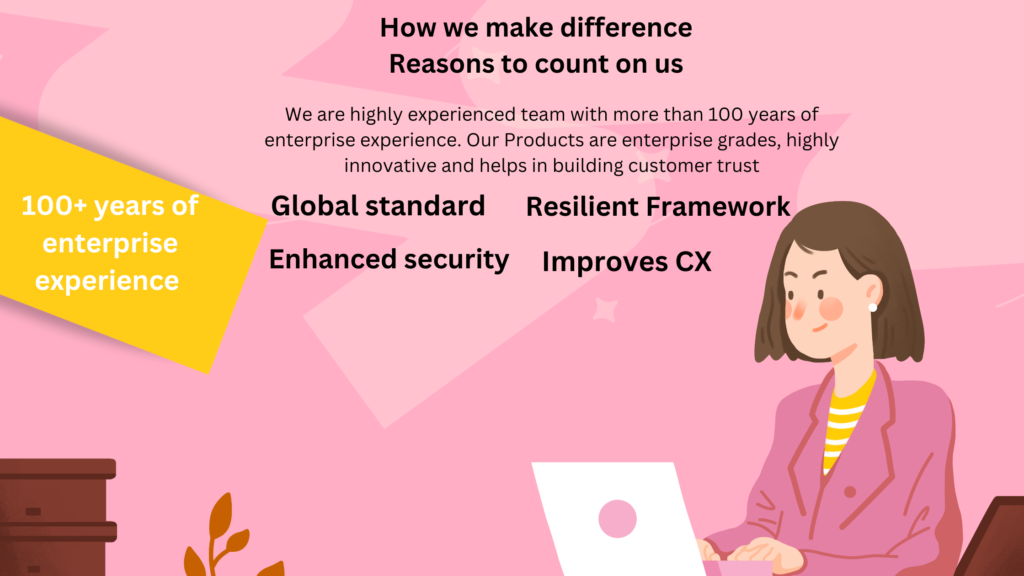 How we make difference
Reasons to count on us

We are highly experienced team with more than 100 years of enterprise experience. Our Products are enterprise grades, highly innovative and helps in building customer trust

100+ years of enterprise experience

Global standard
Resilient Framework
Enhanced security
Improves CX